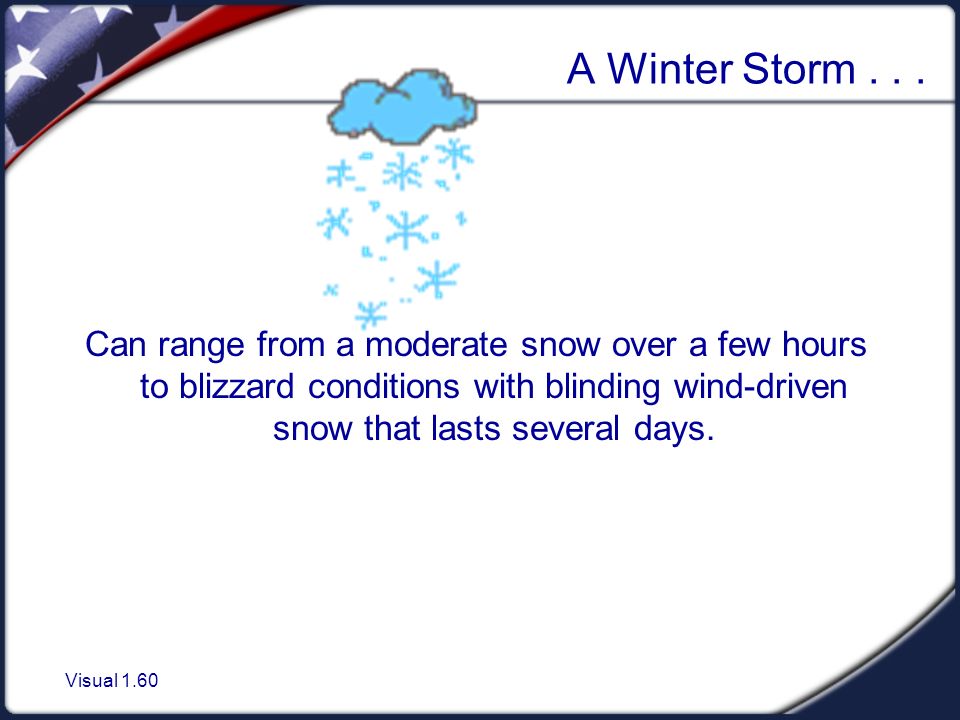 A Winter Storm . . .

Can range from a moderate snow over a few hours to blizzard conditions with blinding wind-driven snow that lasts several days.

Visual 1.60